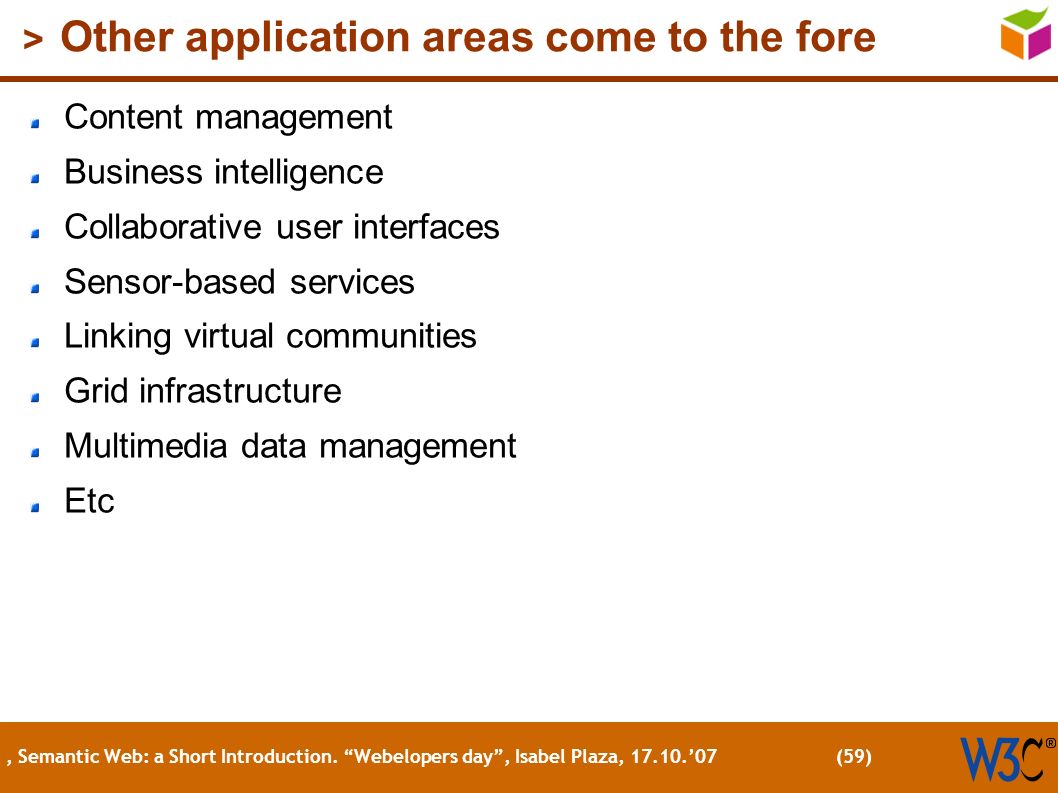 > Other application areas come to the fore

Content management

Business intelligence

Collaborative user interfaces

Sensor-based services

Linking virtual communities

Grid infrastructure

Multimedia data management

Etc

, Semantic Web: a Short Introduction. “Webelopers day”, Isabel Plaza, 17.10.’07 (59)

W3C®